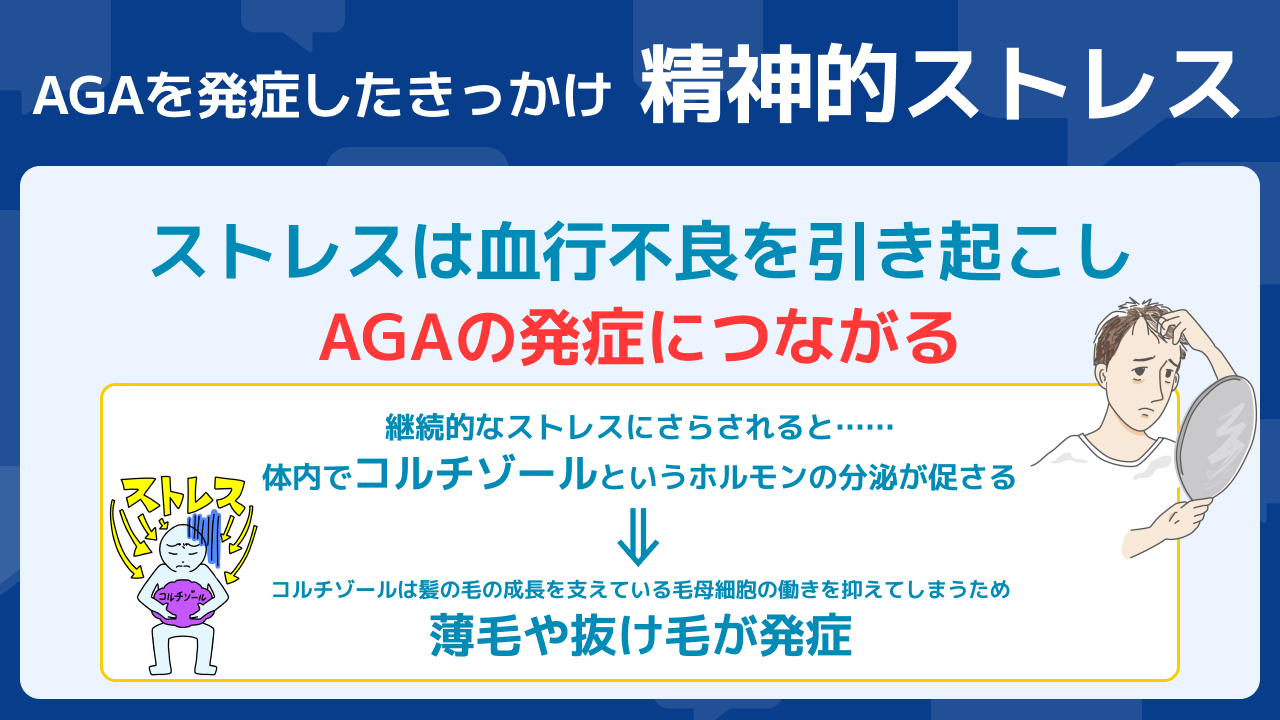 AGAを発症したきっかけ 精神的ストレス

ストレスは血行不良を引き起こし
AGAの発症につながる

継続的なストレスにさらされると……
体内でコルチゾールというホルモンの分泌が促さる
⇓
コルチゾールは髪の毛の成長を支えている毛母細胞の働きを抑えてしまうため
薄毛や抜け毛が発症

ストレス
コルチゾール